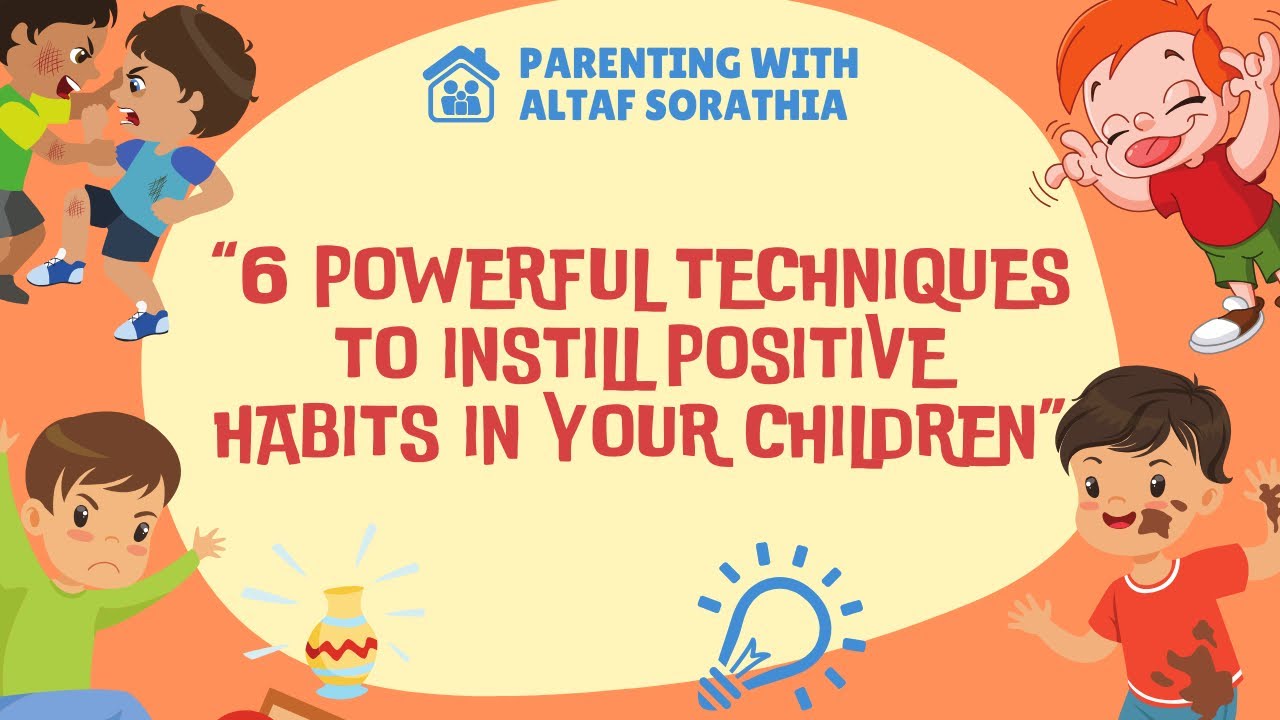 PARENTING WITH ALTAF SORATHIA

"6 POWERFUL TECHNIQUES TO INSTILL POSITIVE HABITS IN YOUR CHILDREN"